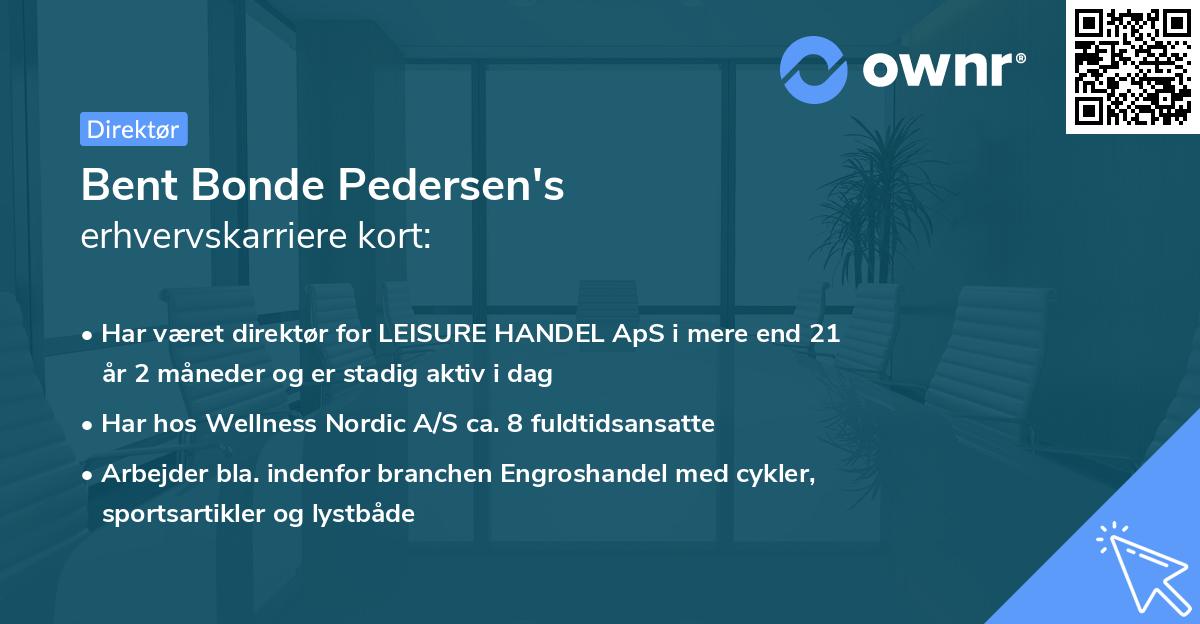 ownr®

Direktør

Bent Bonde Pedersen's
erhvervskarriere kort:

• Har været direktør for LEISURE HANDEL ApS i mere end 21 år 2 måneder og er stadig aktiv i dag

• Har hos Wellness Nordic A/S ca. 8 fuldtidsansatte

• Arbejder bla. indenfor branchen Engroshandel med cykler, sportsartikler og lystbåde